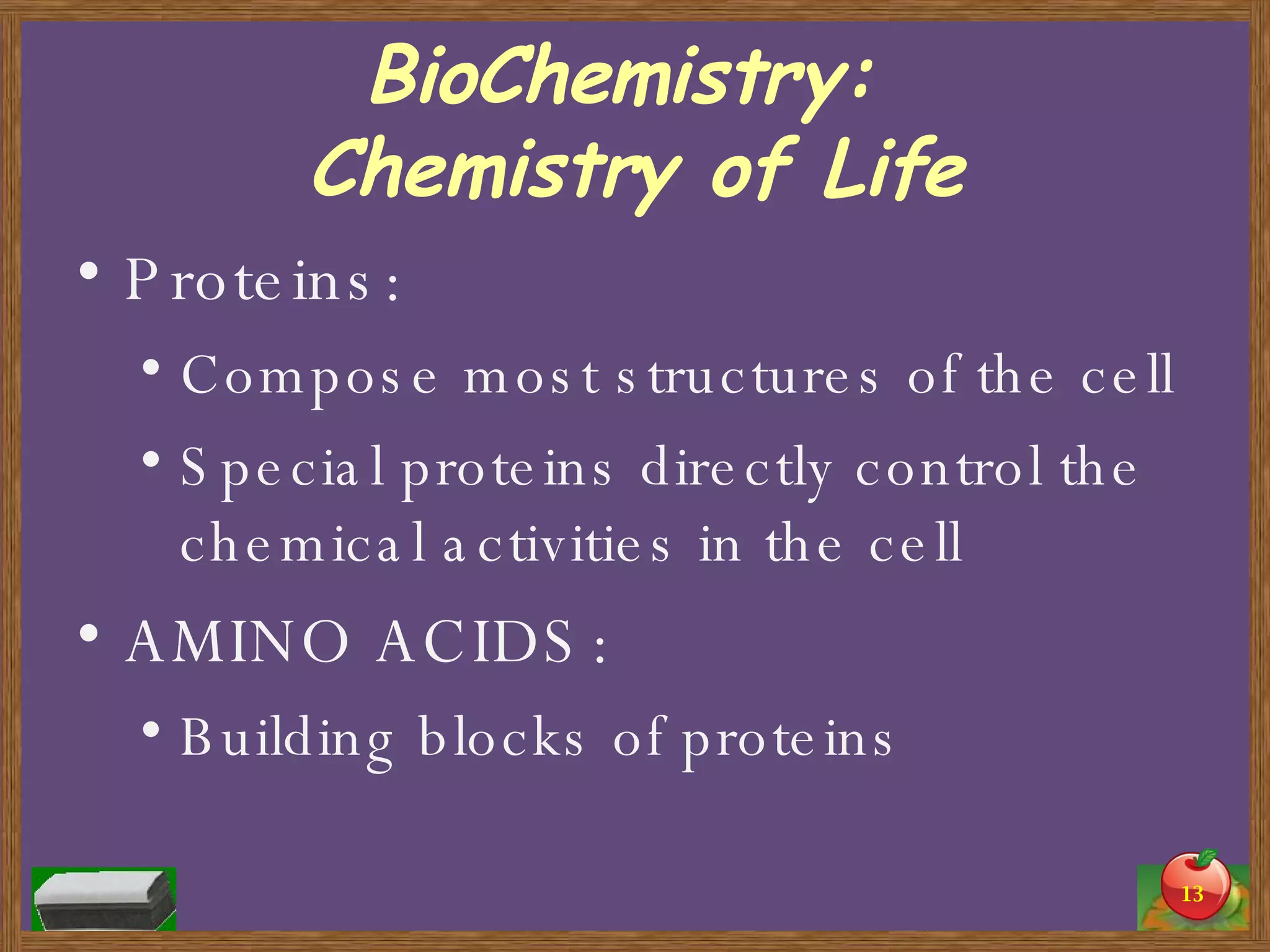 BioChemistry:
Chemistry of Life

• Proteins:
  • Compose most structures of the cell
  • Special proteins directly control the chemical activities in the cell
• AMINO ACIDS:
  • Building blocks of proteins

13